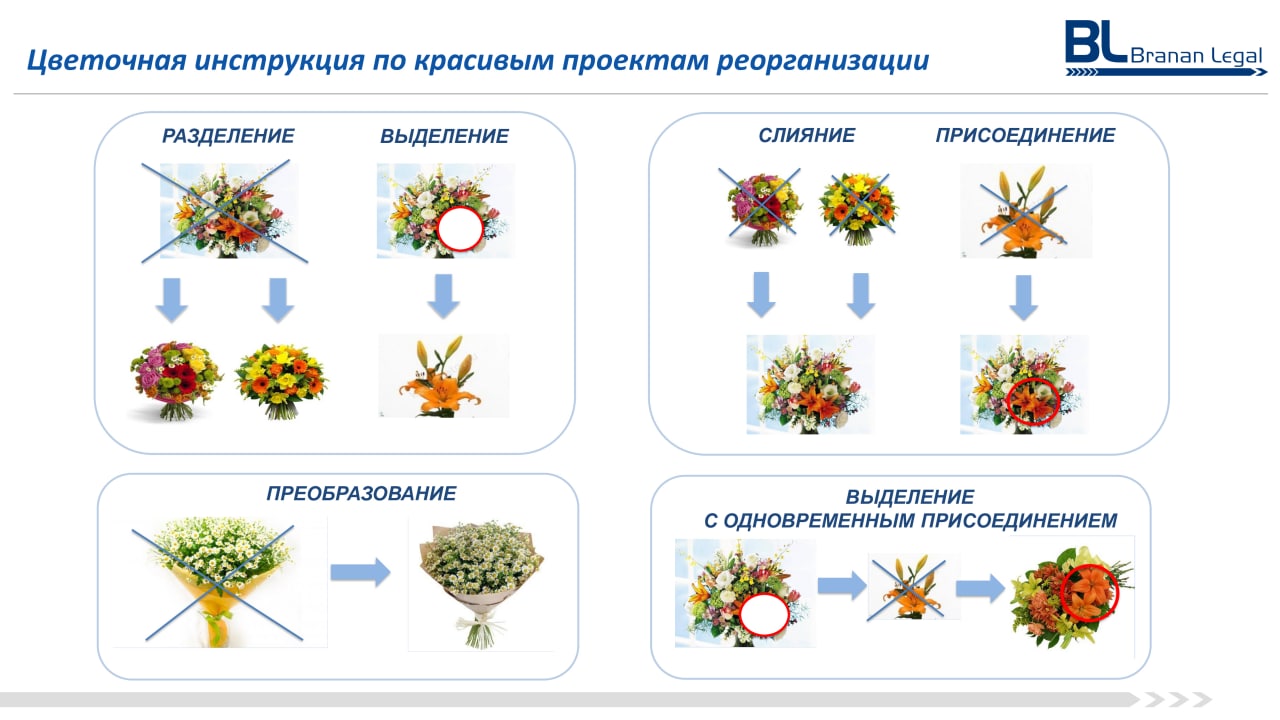 Цветочная инструкция по красивым проектам реорганизации

BL Branan Legal

РАЗДЕЛЕНИЕ

ВЫДЕЛЕНИЕ

СЛИЯНИЕ

ПРИСОЕДИНЕНИЕ

ПРЕОБРАЗОВАНИЕ

ВЫДЕЛЕНИЕ
С ОДНОВРЕМЕННЫМ ПРИСОЕДИНЕНИЕМ